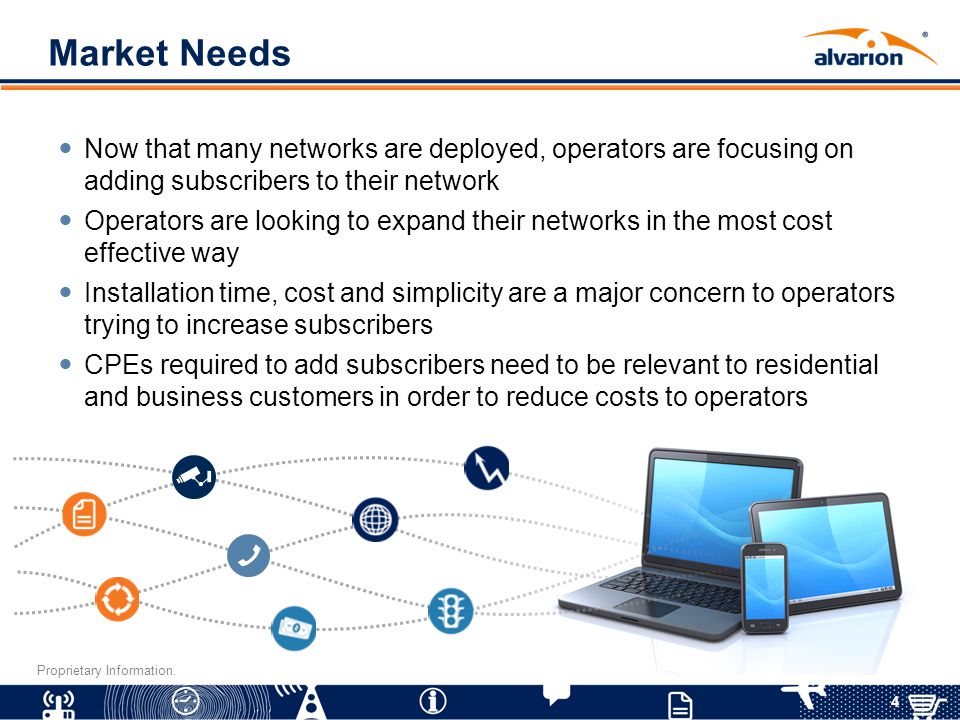 Market Needs

alvarion®

- Now that many networks are deployed, operators are focusing on adding subscribers to their network
- Operators are looking to expand their networks in the most cost effective way
- Installation time, cost and simplicity are a major concern to operators trying to increase subscribers
- CPEs required to add subscribers need to be relevant to residential and business customers in order to reduce costs to operators

Proprietary Information.

4